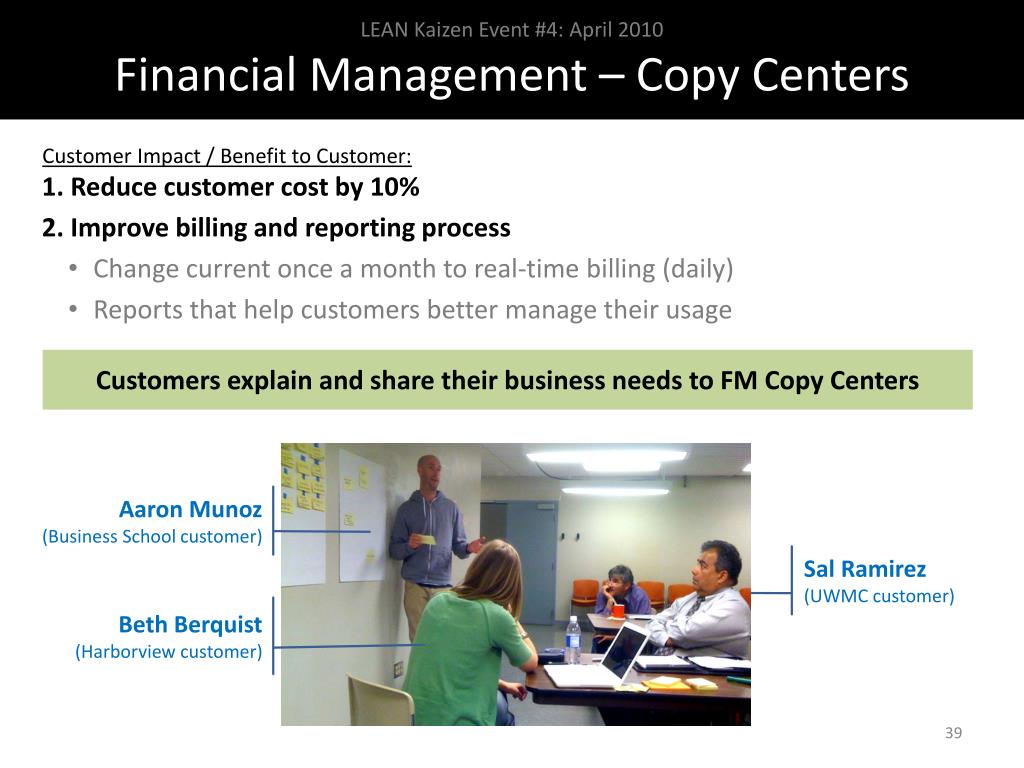 LEAN Kaizen Event #4: April 2010

Financial Management – Copy Centers

Customer Impact / Benefit to Customer:

1. Reduce customer cost by 10%

2. Improve billing and reporting process

• Change current once a month to real-time billing (daily)

• Reports that help customers better manage their usage

Customers explain and share their business needs to FM Copy Centers

Aaron Munoz
(Business School customer)

Beth Berquist
(Harborview customer)

Sal Ramirez
(UWMC customer)

39